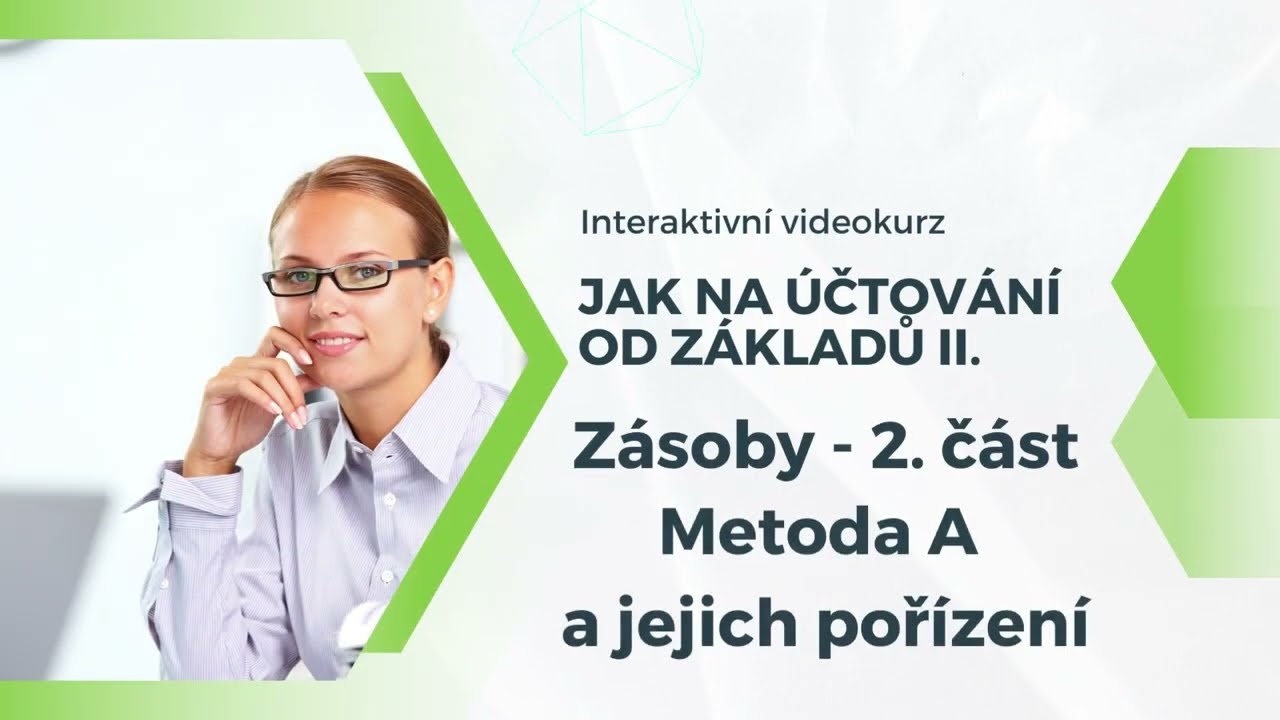 Interaktivní videokurz

JAK NA ÚČTOVÁNÍ OD ZÁKLADŮ II.

Zásoby - 2. část
Metoda A
a jejich pořízení